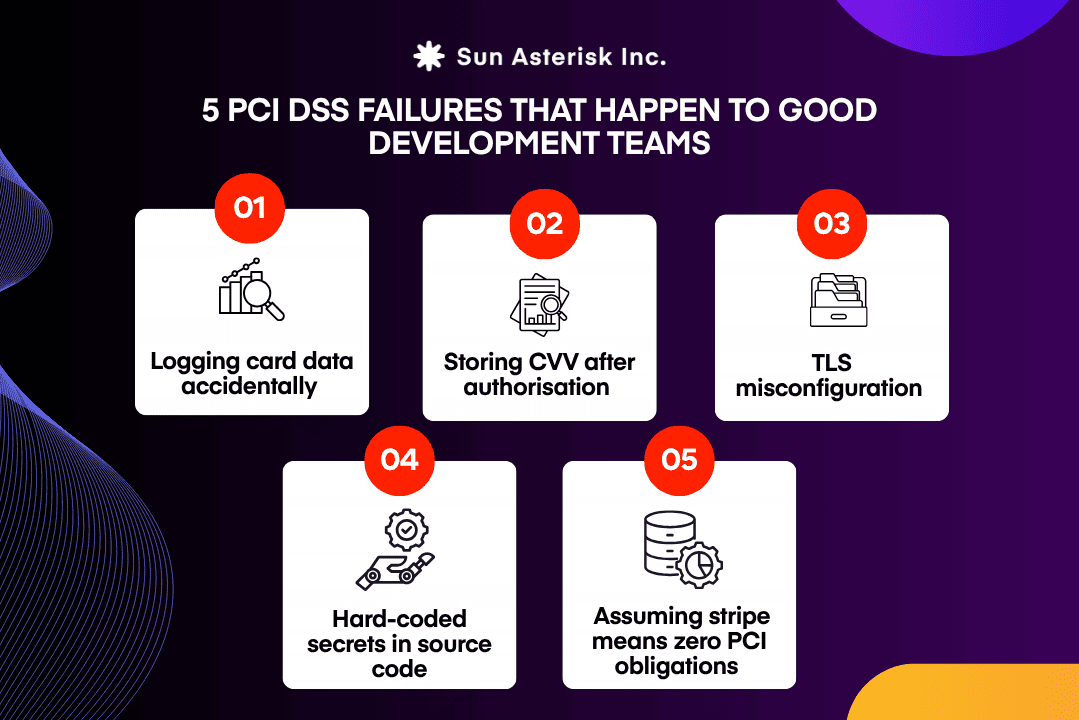 Sun Asterisk Inc.

5 PCI DSS FAILURES THAT HAPPEN TO GOOD DEVELOPMENT TEAMS

01
Logging card data accidentally

02
Storing CVV after authorisation

03
TLS misconfiguration

04
Hard-coded secrets in source code

05
Assuming stripe means zero PCI obligations